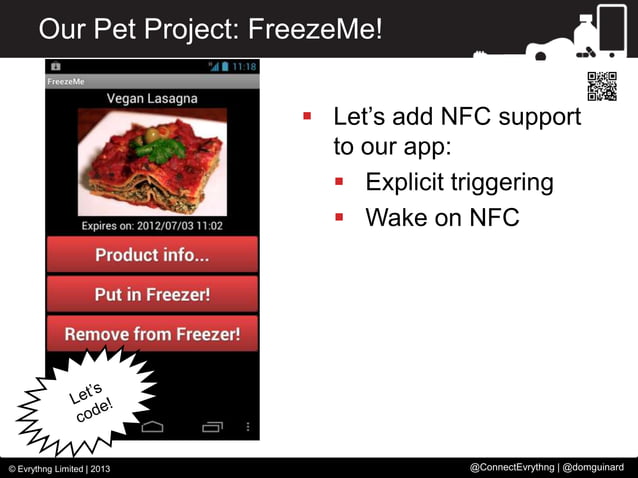 Our Pet Project: FreezeMe!

11:18

FreezeMe

Vegan Lasagna

Expires on: 2012/07/03 11:02

Product info...

Put in Freezer!

Remove from Freezer!

Let's code!

- Let's add NFC support to our app:
  - Explicit triggering
  - Wake on NFC

© Evrythng Limited | 2013

@ConnectEvrythng | @domguinard